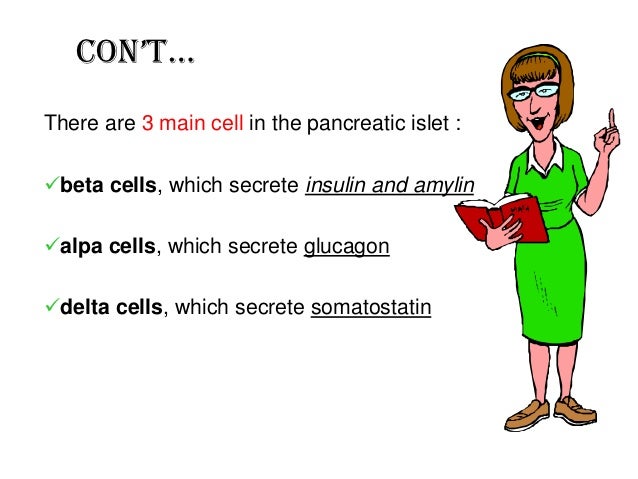 CON'T…

There are 3 main cell in the pancreatic islet :

✓beta cells, which secrete insulin and amylin

✓alpa cells, which secrete glucagon

✓delta cells, which secrete somatostatin